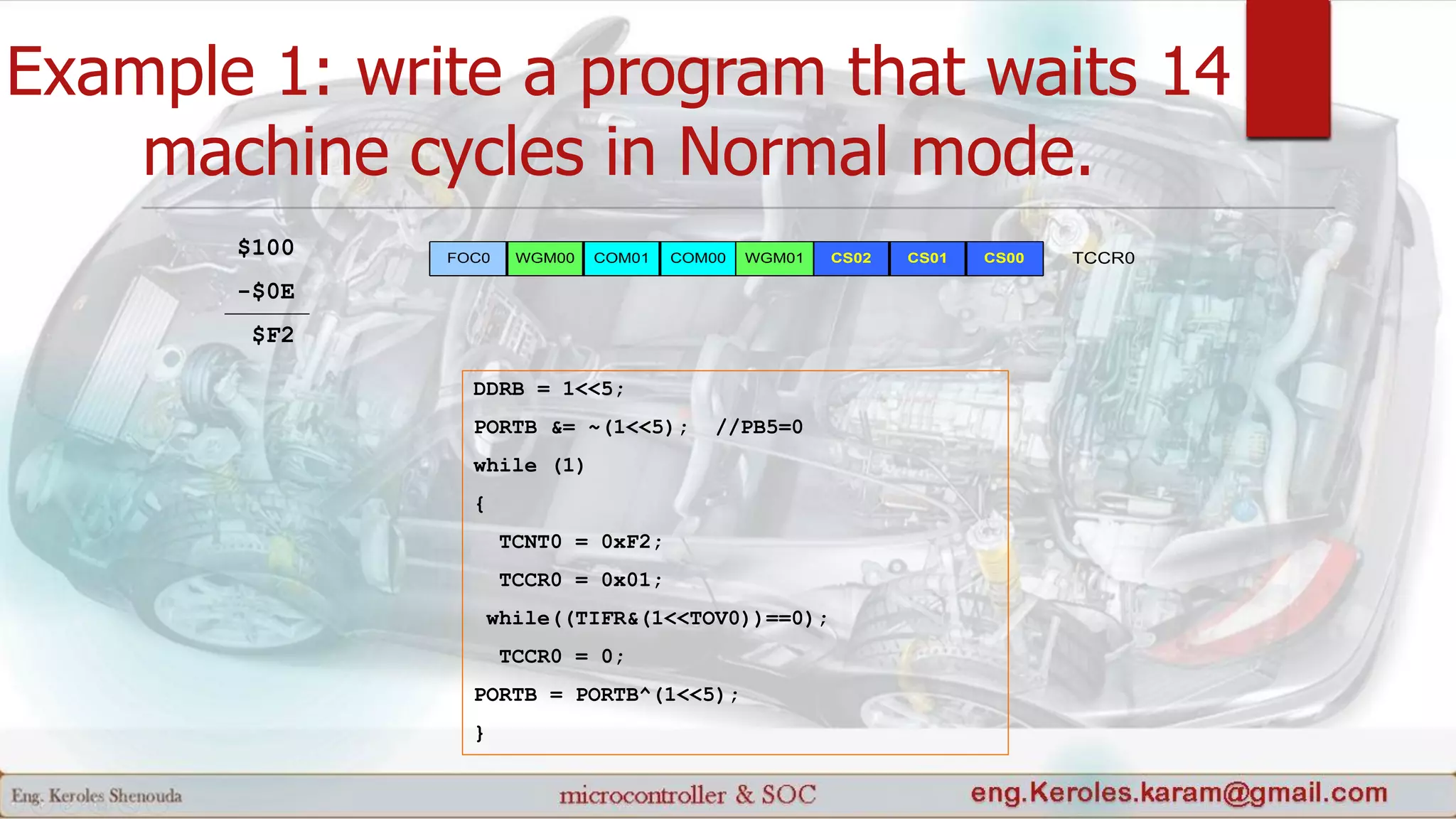 Example 1: write a program that waits 14 machine cycles in Normal mode.

\$100
-\$0E
\$F2

| FOC0 | WGM00 | COM01 | COM00 | WGM01 | CS02 | CS01 | CS00 |
|---|---|---|---|---|---|---|---|

TCCR0

DDRB = 1<<5;
PORTB &= ~(1<<5); //PB5=0
while (1)
{
TCNT0 = 0xF2;
TCCR0 = 0x01;
while((TIFR&(1<<TOV0))==0);
TCCR0 = 0;
PORTB = PORTB^(1<<5);
}

Eng. Keroles Shenouda
microcontroller & SOC
eng.Keroles.karam@gmail.com